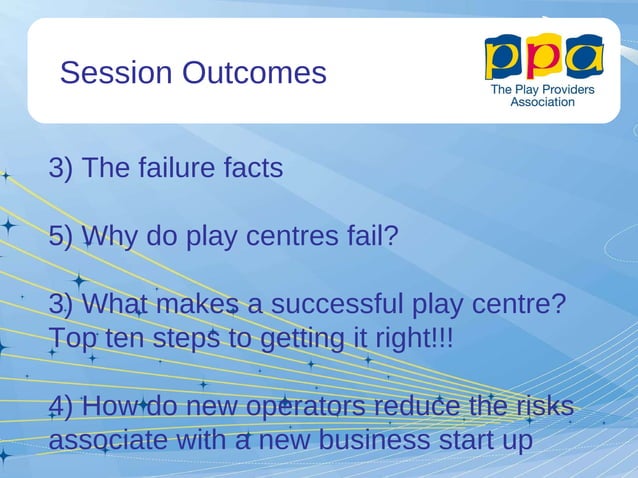 Session Outcomes

ppa
The Play Providers Association

3) The failure facts

5) Why do play centres fail?

3) What makes a successful play centre? Top ten steps to getting it right!!!

4) How do new operators reduce the risks associate with a new business start up